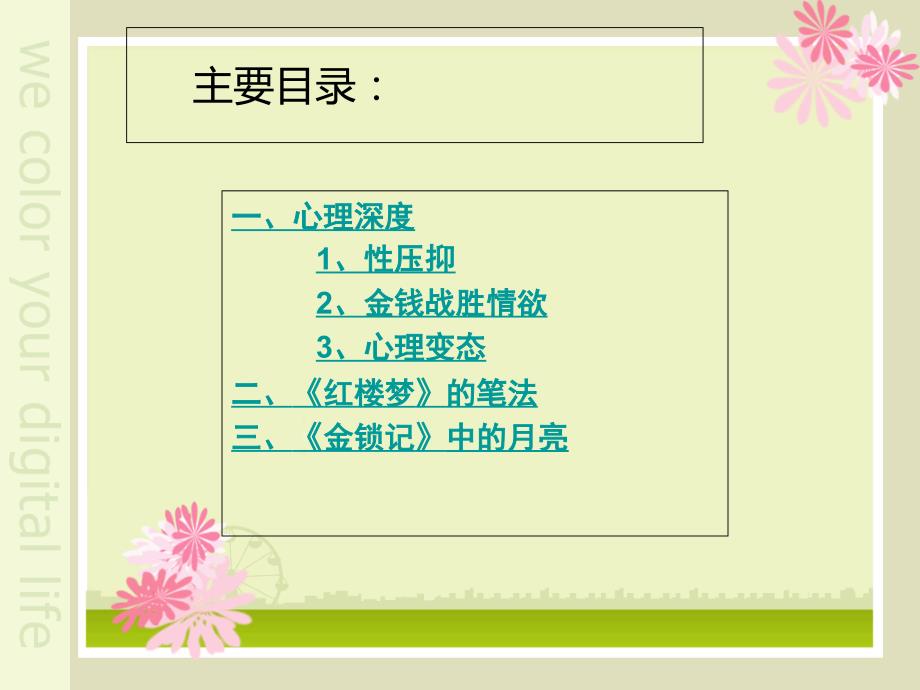 we color your digital life

主要目录：

一、心理深度

1、性压抑

2、金钱战胜情欲

3、心理变态

二、《红楼梦》的笔法

三、《金锁记》中的月亮